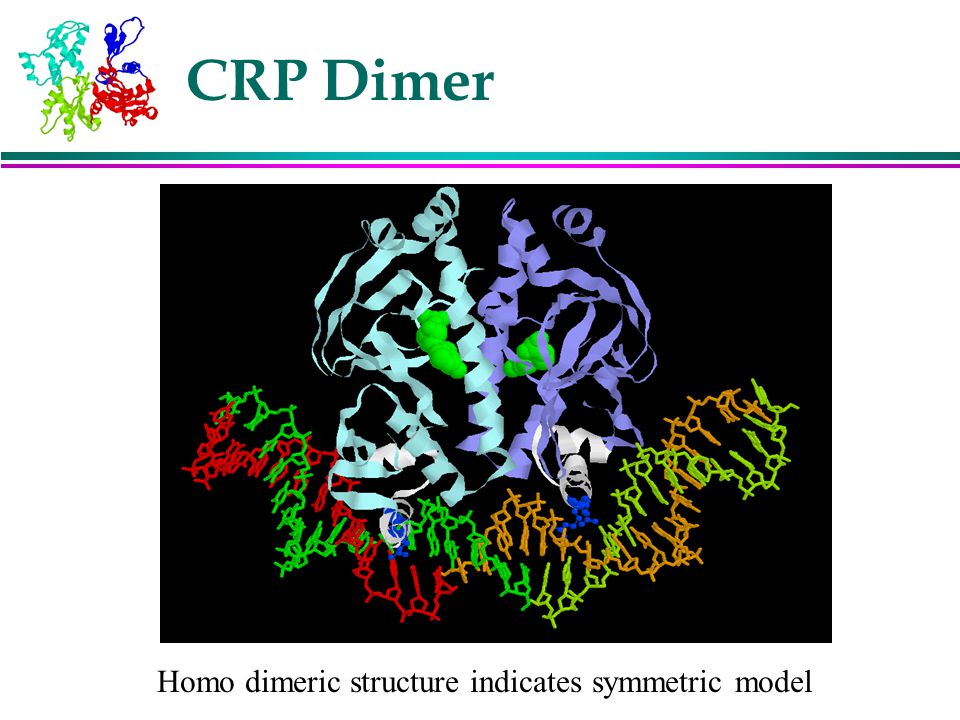 CRP Dimer

Homo dimeric structure indicates symmetric model